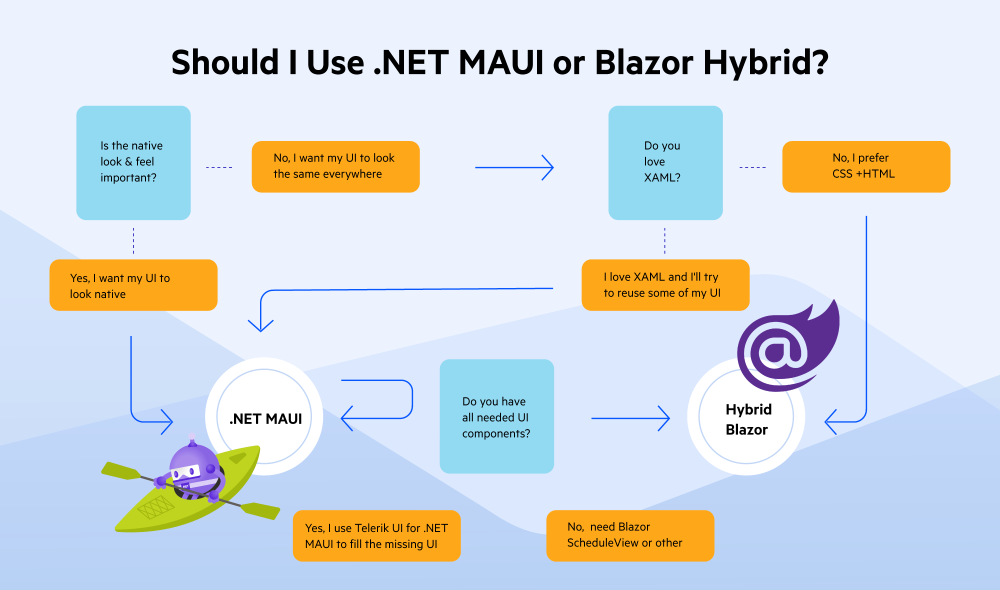 Should I Use .NET MAUI or Blazor Hybrid?

Is the native look & feel important?

No, I want my UI to look the same everywhere

Do you love XAML?

No, I prefer CSS +HTML

Yes, I want my UI to look native

I love XAML and I'll try to reuse some of my UI

.NET MAUI

Do you have all needed UI components?

Hybrid Blazor

Yes, I use Telerik UI for .NET MAUI to fill the missing UI

No, need Blazor ScheduleView or other